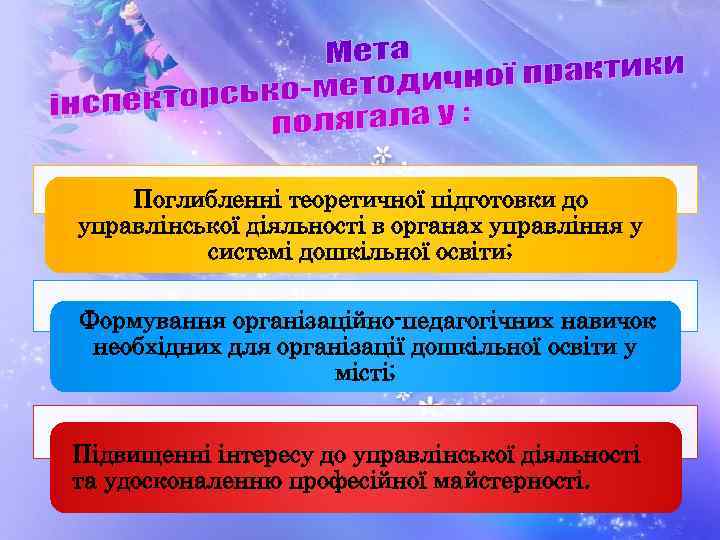 Мета
інспекторсько-методичної практики
полягала у :

Поглибленні теоретичної підготовки до управлінської діяльності в органах управління у системі дошкільної освіти;

Формування організаційно-педагогічних навичок необхідних для організації дошкільної освіти у місті;

Підвищенні інтересу до управлінської діяльності та удосконаленню професійної майстерності.